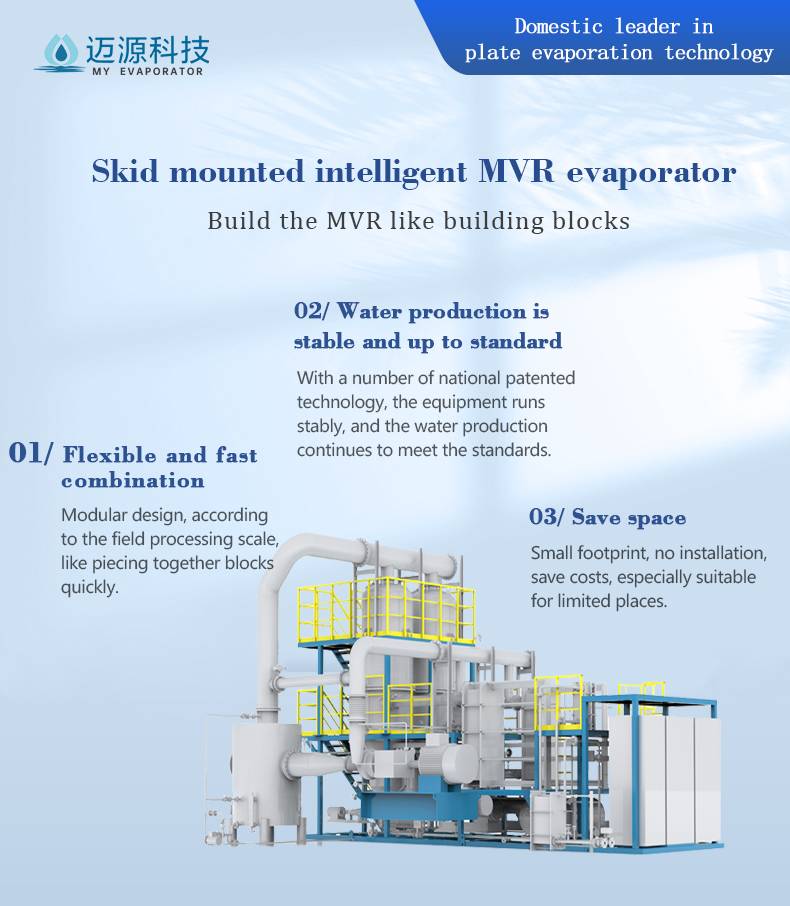 迈源科技
MY EVAPORATOR

Domestic leader in plate evaporation technology

Skid mounted intelligent MVR evaporator

Build the MVR like building blocks

02/ Water production is stable and up to standard

With a number of national patented technology, the equipment runs stably, and the water production continues to meet the standards.

01/ Flexible and fast combination

Modular design, according to the field processing scale, like piecing together blocks quickly.

03/ Save space

Small footprint, no installation, save costs, especially suitable for limited places.